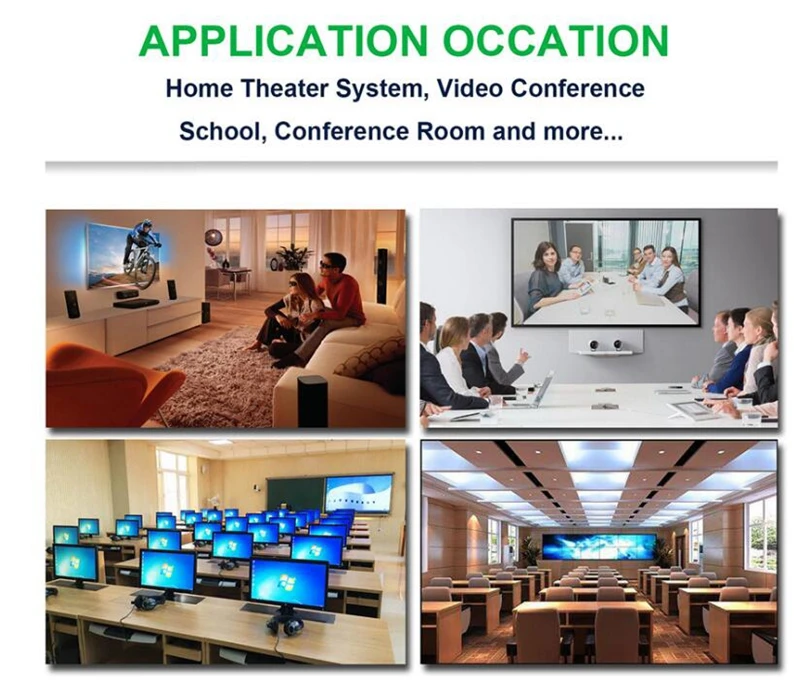 APPLICATION OCCATION

Home Theater System, Video Conference

School, Conference Room and more...